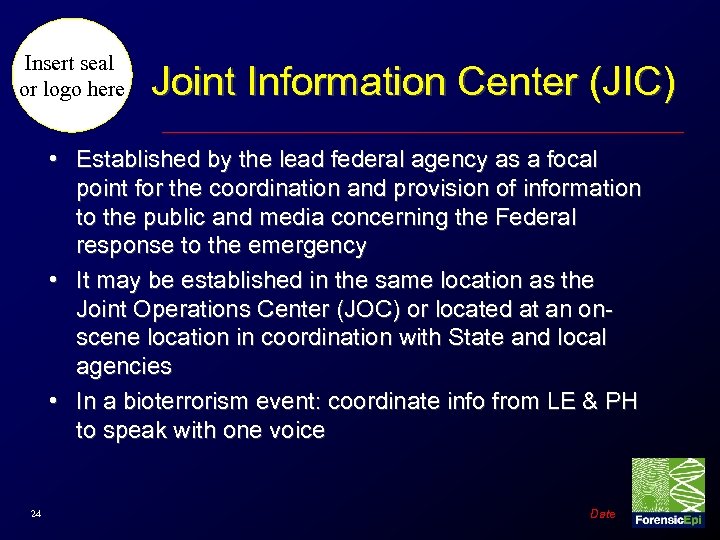 Insert seal or logo here

Joint Information Center (JIC)

• Established by the lead federal agency as a focal point for the coordination and provision of information to the public and media concerning the Federal response to the emergency
• It may be established in the same location as the Joint Operations Center (JOC) or located at an on-scene location in coordination with State and local agencies
• In a bioterrorism event: coordinate info from LE & PH to speak with one voice

24

Date

ForensicEpi